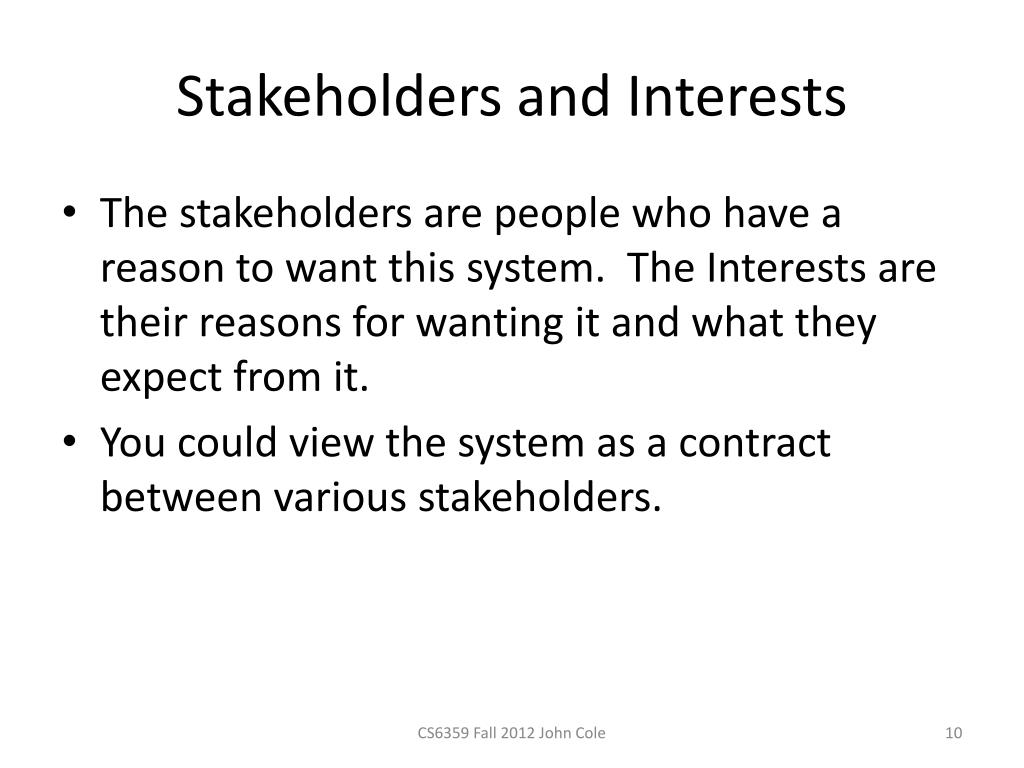 Stakeholders and Interests

• The stakeholders are people who have a reason to want this system. The Interests are their reasons for wanting it and what they expect from it.

• You could view the system as a contract between various stakeholders.

CS6359 Fall 2012 John Cole

10